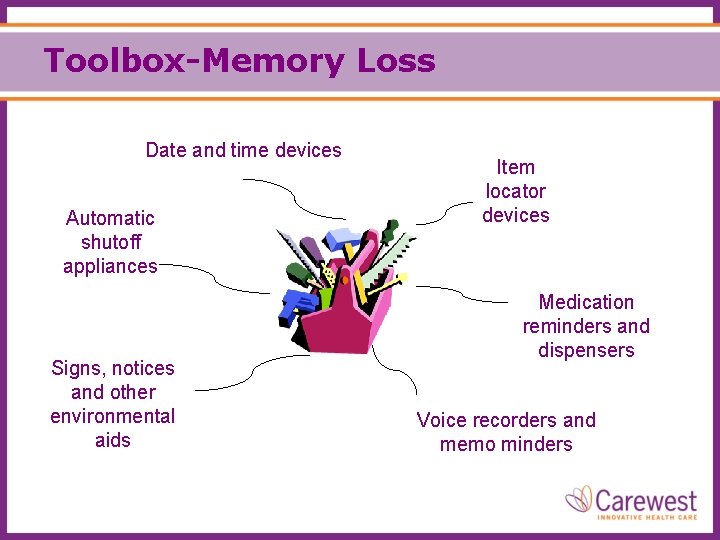 Toolbox-Memory Loss

Date and time devices

Item locator devices

Automatic shutoff appliances

Medication reminders and dispensers

Signs, notices and other environmental aids

Voice recorders and memo minders

Carewest
INNOVATIVE HEALTH CARE